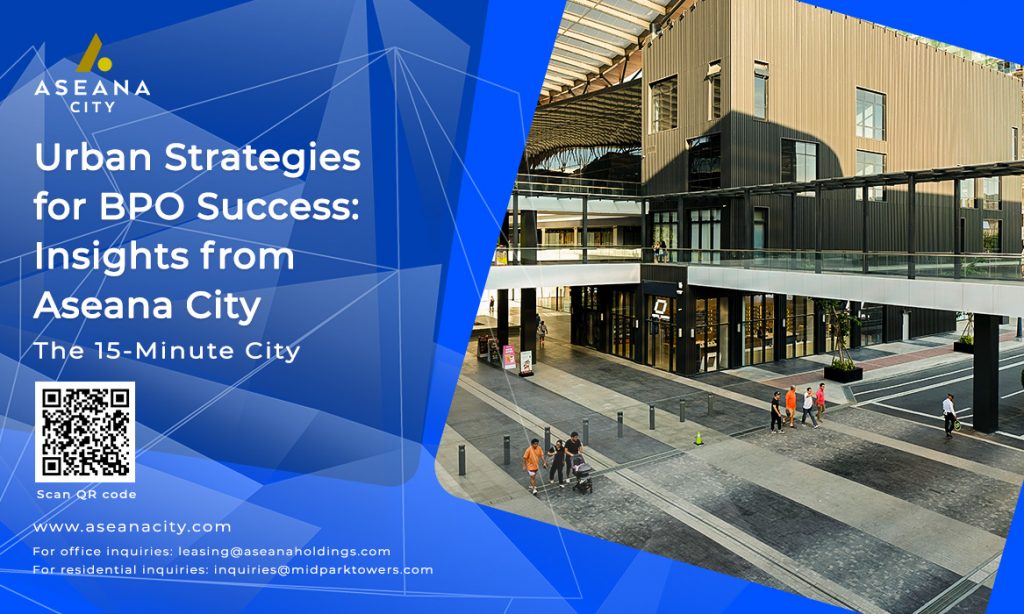 ASEANA CITY

Urban Strategies for BPO Success: Insights from Aseana City

The 15-Minute City

Scan QR code

www.aseanacity.com

For office inquiries: leasing@aseanaholdings.com
For residential inquiries: inquiries@midparktowers.com